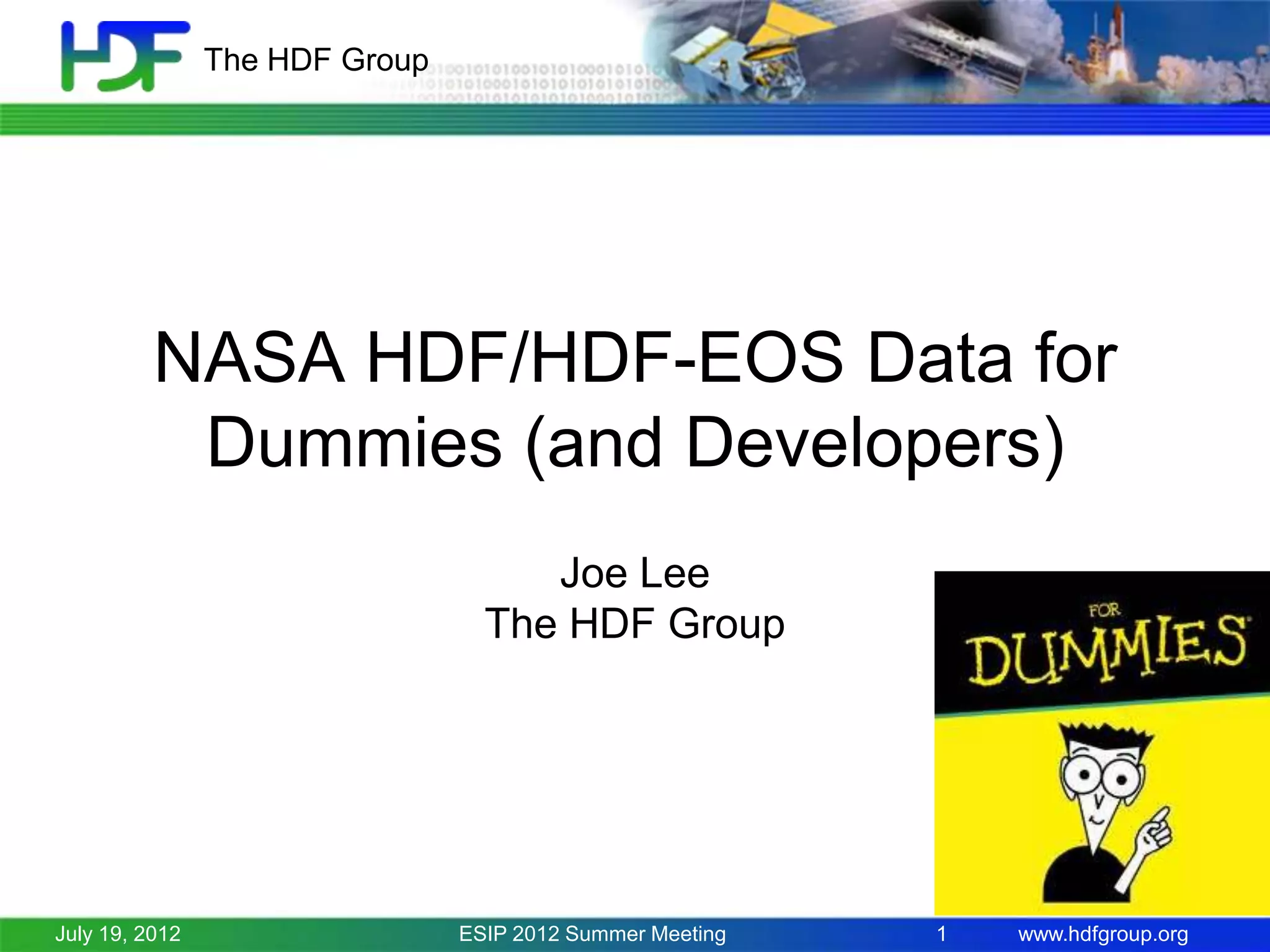 HDF The HDF Group

NASA HDF/HDF-EOS Data for Dummies (and Developers)

Joe Lee
The HDF Group

FOR DUMMIES

July 19, 2012 ESIP 2012 Summer Meeting 1 www.hdfgroup.org